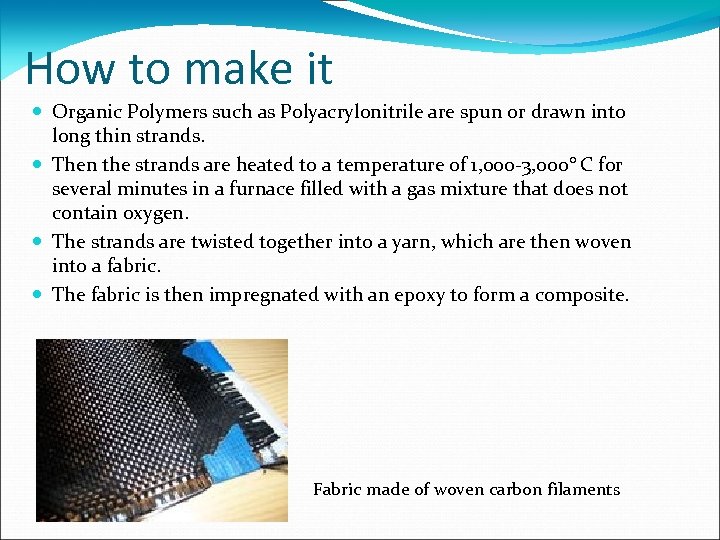 How to make it

- Organic Polymers such as Polyacrylonitrile are spun or drawn into long thin strands.
- Then the strands are heated to a temperature of 1,000-3,000° C for several minutes in a furnace filled with a gas mixture that does not contain oxygen.
- The strands are twisted together into a yarn, which are then woven into a fabric.
- The fabric is then impregnated with an epoxy to form a composite.

Fabric made of woven carbon filaments